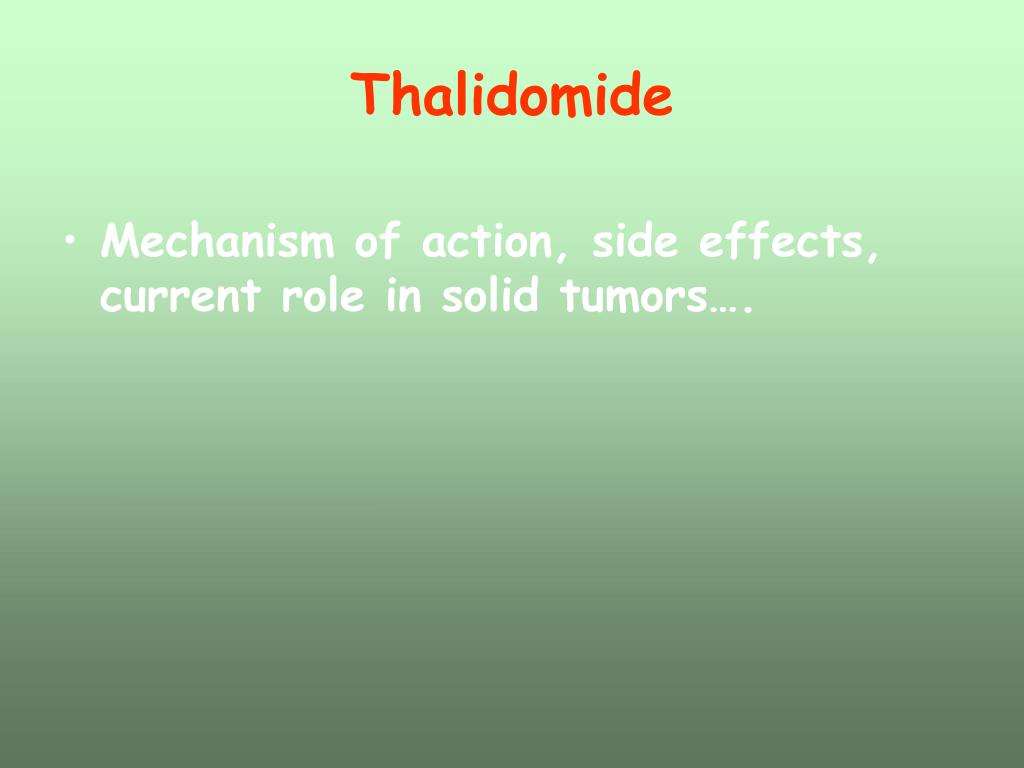 Thalidomide

• Mechanism of action, side effects, current role in solid tumors….